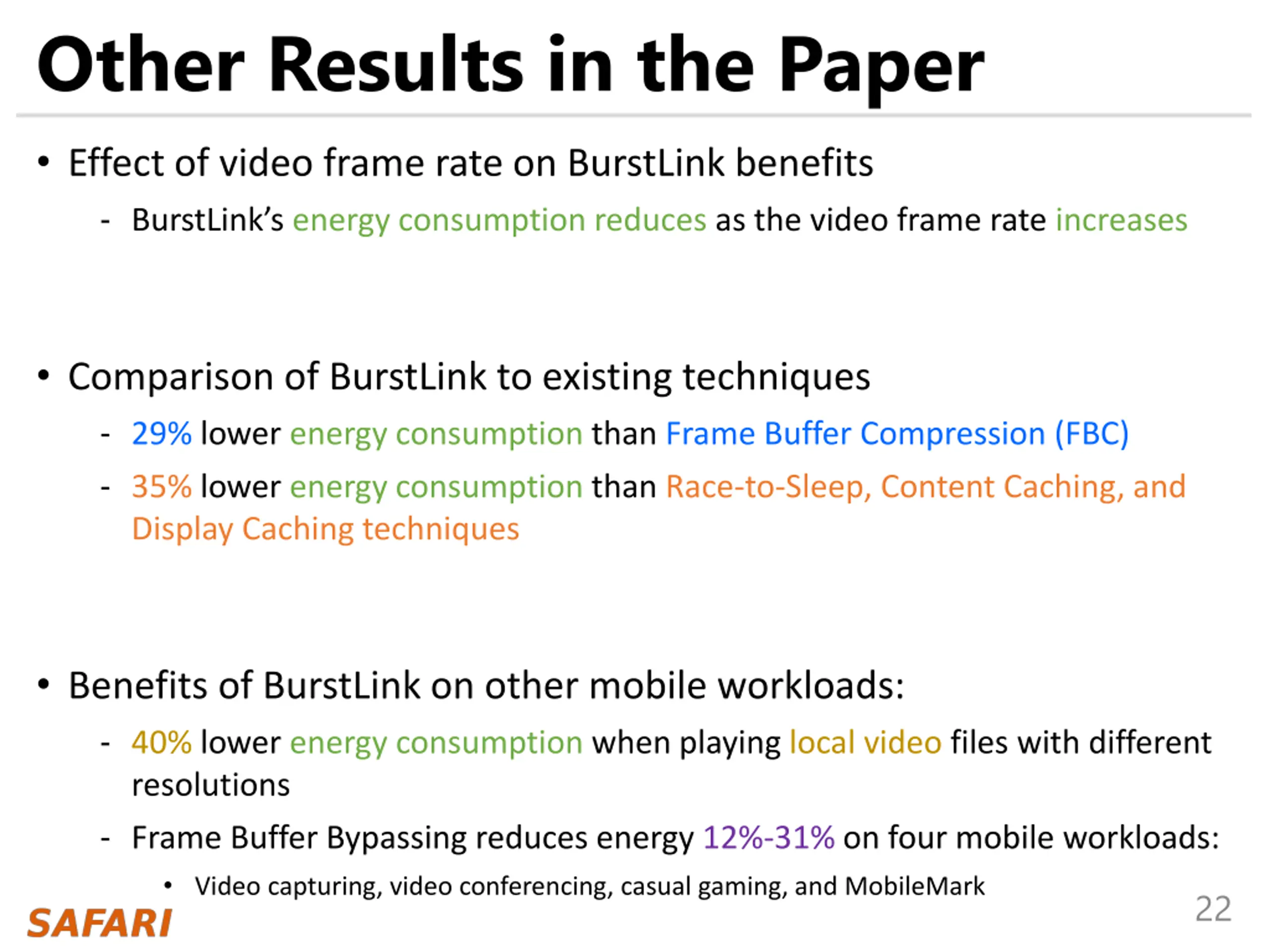 Other Results in the Paper

• Effect of video frame rate on BurstLink benefits

- BurstLink's energy consumption reduces as the video frame rate increases

• Comparison of BurstLink to existing techniques

- 29% lower energy consumption than Frame Buffer Compression (FBC)

- 35% lower energy consumption than Race-to-Sleep, Content Caching, and Display Caching techniques

• Benefits of BurstLink on other mobile workloads:

- 40% lower energy consumption when playing local video files with different resolutions

- Frame Buffer Bypassing reduces energy 12%-31% on four mobile workloads:

• Video capturing, video conferencing, casual gaming, and MobileMark

SAFARI

22